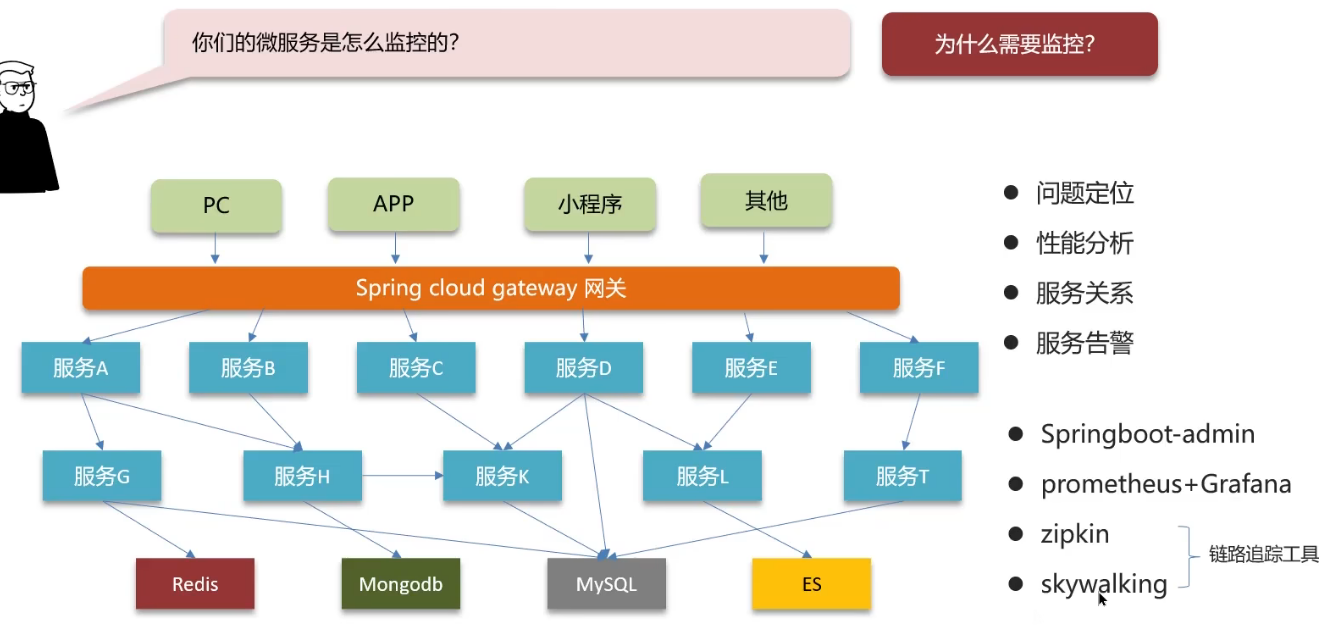 你们的微服务是怎么监控的？

为什么需要监控？

PC
APP
小程序
其他

Spring cloud gateway 网关

服务A
服务B
服务C
服务D
服务E
服务F

服务G
服务H
服务K
服务L
服务T

Redis
Mongodb
MySQL
ES

● 问题定位
● 性能分析
● 服务关系
● 服务告警

● Springboot-admin
● prometheus+Grafana
● zipkin
● skywalking

链路追踪工具